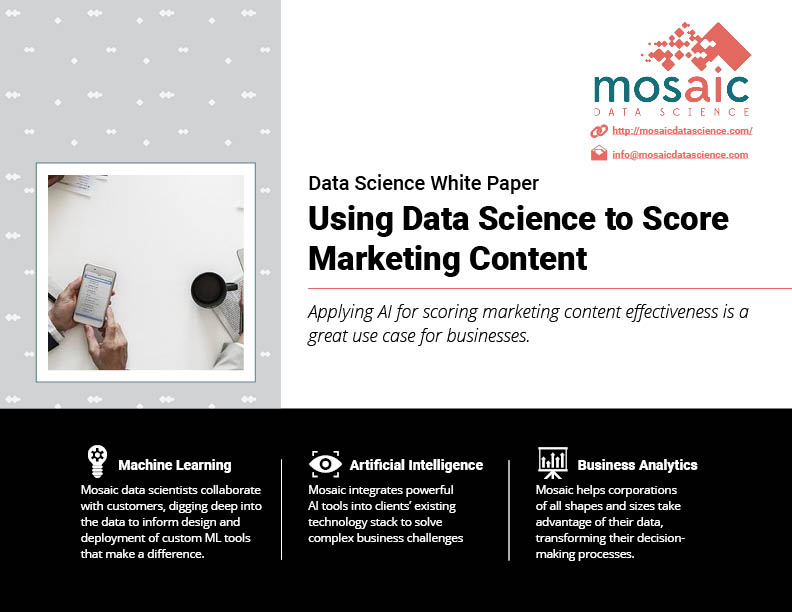 mosaic
DATA SCIENCE

http://mosaicdatascience.com/

info@mosaicdatascience.com

Data Science White Paper

Using Data Science to Score Marketing Content

Applying AI for scoring marketing content effectiveness is a great use case for businesses.

Machine Learning
Mosaic data scientists collaborate with customers, digging deep into the data to inform design and deployment of custom ML tools that make a difference.

Artificial Intelligence
Mosaic integrates powerful AI tools into clients' existing technology stack to solve complex business challenges

Business Analytics
Mosaic helps corporations of all shapes and sizes take advantage of their data, transforming their decision-making processes.